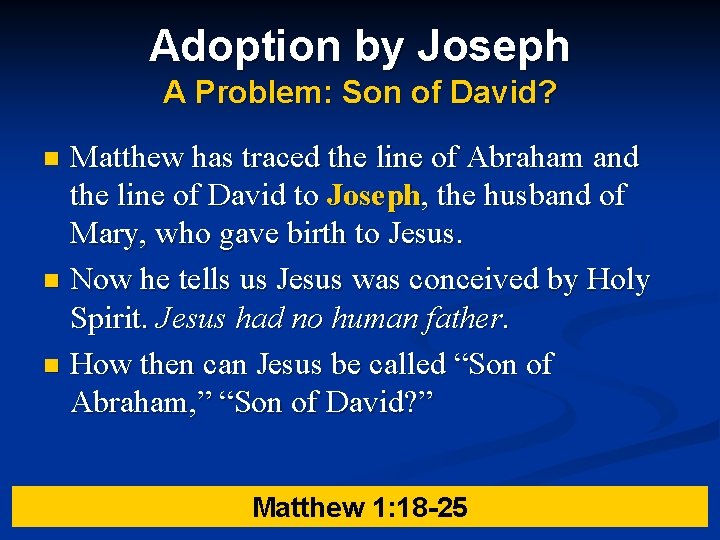 Adoption by Joseph
A Problem: Son of David?

Matthew has traced the line of Abraham and the line of David to Joseph, the husband of Mary, who gave birth to Jesus.

Now he tells us Jesus was conceived by Holy Spirit. Jesus had no human father.

How then can Jesus be called “Son of Abraham,” “Son of David?”

Matthew 1:18-25